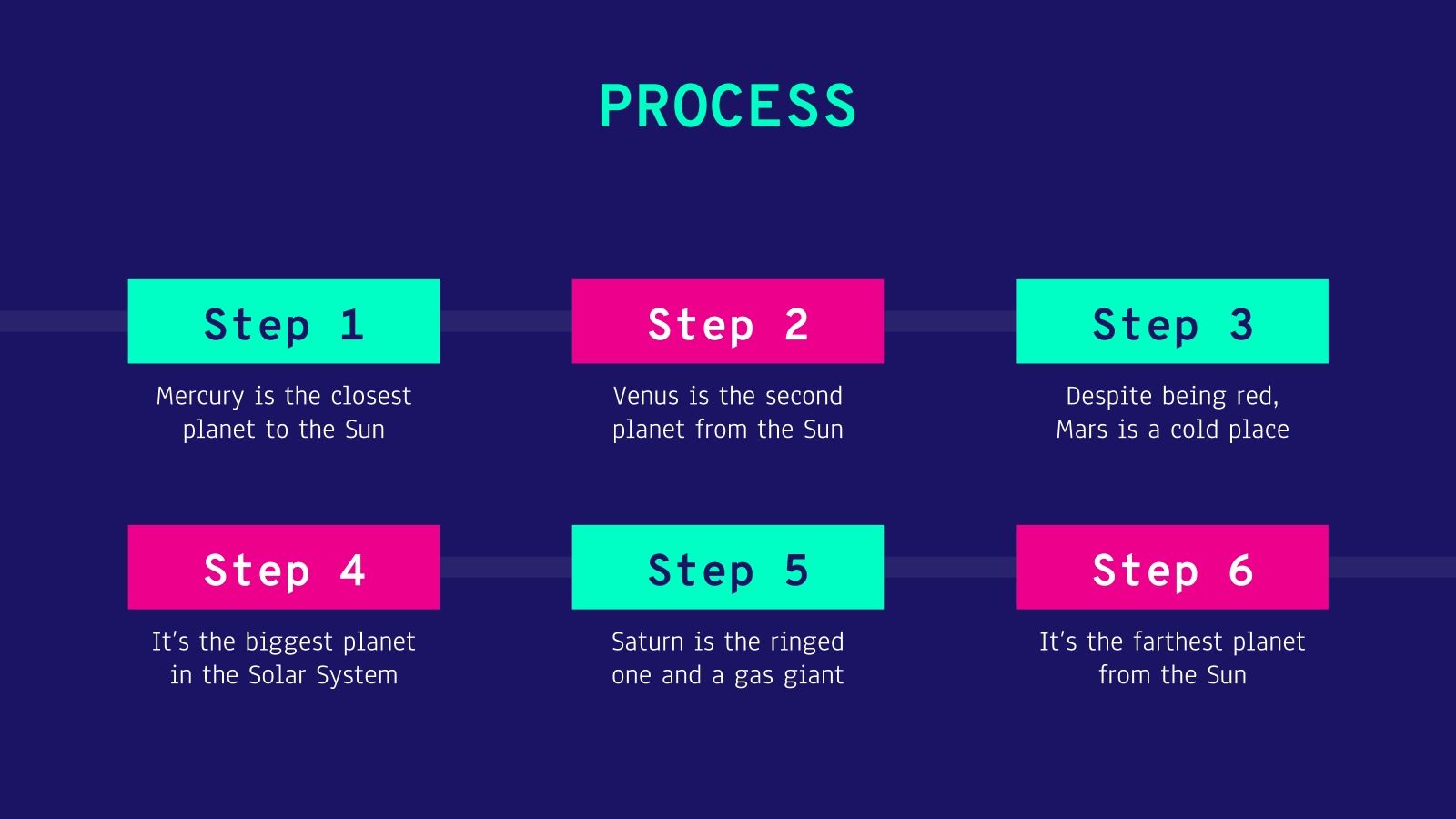 PROCESS

Step 1

Mercury is the closest planet to the Sun

Step 2

Venus is the second planet from the Sun

Step 3

Despite being red, Mars is a cold place

Step 4

It's the biggest planet in the Solar System

Step 5

Saturn is the ringed one and a gas giant

Step 6

It's the farthest planet from the Sun